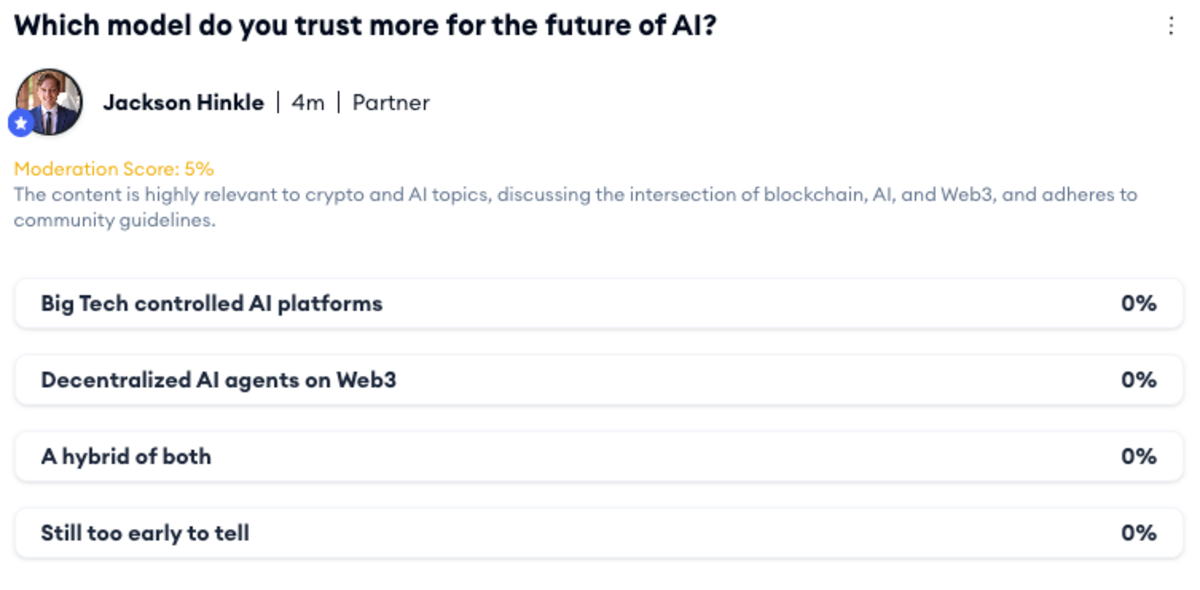 Which model do you trust more for the future of AI?

Jackson Hinkle | 4m | Partner

Moderation Score: 5%
The content is highly relevant to crypto and AI topics, discussing the intersection of blockchain, AI, and Web3, and adheres to community guidelines.

Big Tech controlled AI platforms 0%

Decentralized AI agents on Web3 0%

A hybrid of both 0%

Still too early to tell 0%